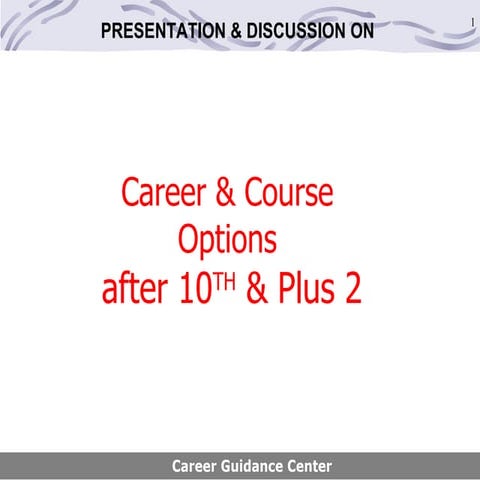 PRESENTATION & DISCUSSION ON

1

Career & Course Options after 10$^{TH}$ & Plus 2

Career Guidance Center